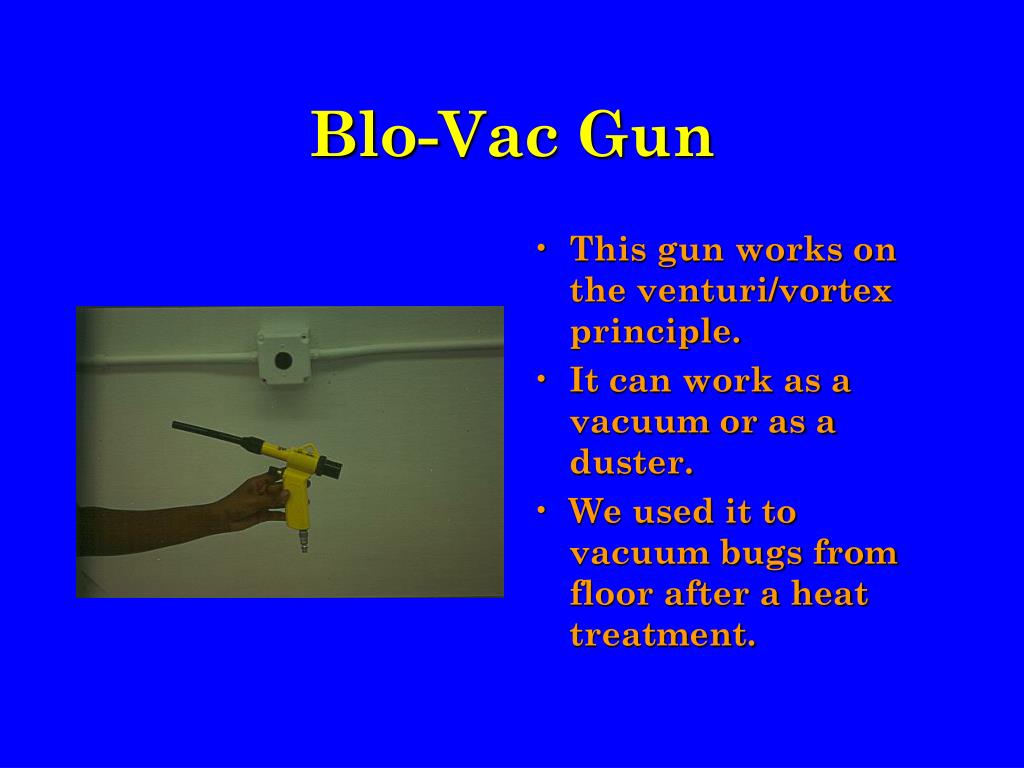 Blo-Vac Gun

• This gun works on the venturi/vortex principle.
• It can work as a vacuum or as a duster.
• We used it to vacuum bugs from floor after a heat treatment.